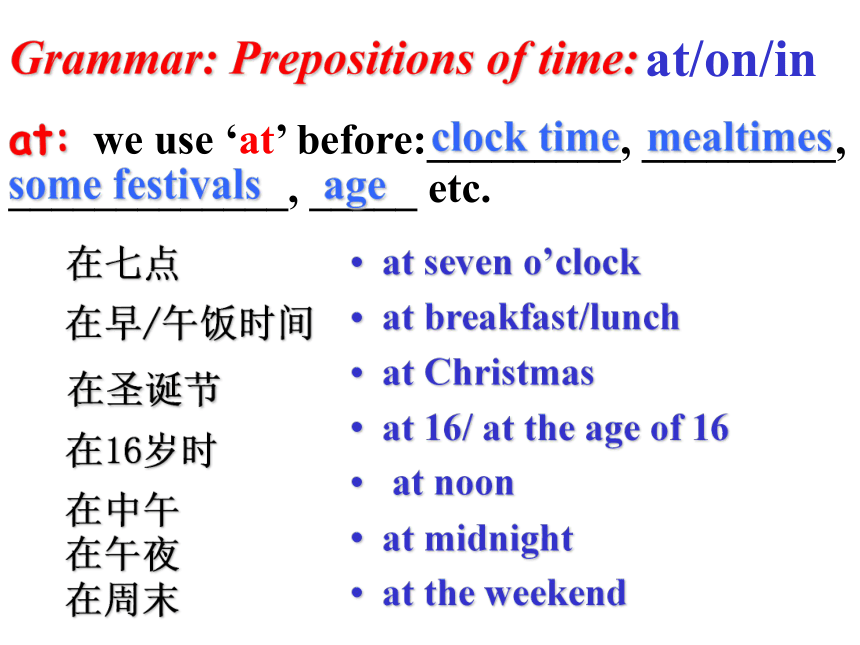 Grammar: Prepositions of time: at/on/in

at: we use ‘at’ before: clock time, mealtimes, some festivals, age etc.

在七点
在早/午饭时间
在圣诞节
在16岁时
在中午
在午夜
在周末

• at seven o’clock
• at breakfast/lunch
• at Christmas
• at 16/ at the age of 16
• at noon
• at midnight
• at the weekend